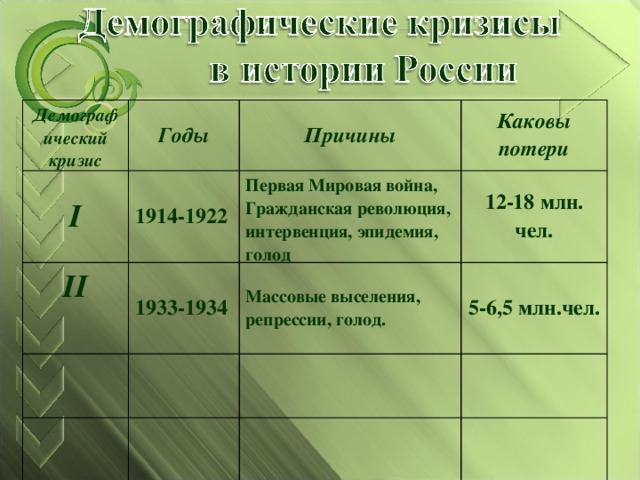 Демографические кризисы в истории России

| Демографический кризис | Годы | Причины | Каковы потери |
|---|---|---|---|
| I | 1914-1922 | Первая Мировая война, Гражданская революция, интервенция, эпидемия, голод | 12-18 млн. чел. |
| II | 1933-1934 | Массовые выселения, репрессии, голод. | 5-6,5 млн.чел. |
| | | | |
| | | | |